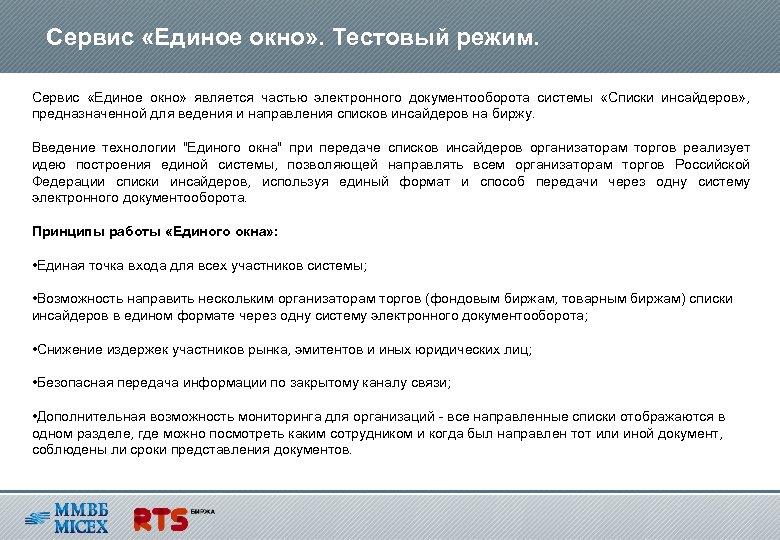 Сервис «Единое окно». Тестовый режим.

Сервис «Единое окно» является частью электронного документооборота системы «Списки инсайдеров», предназначенной для ведения и направления списков инсайдеров на биржу.

Введение технологии "Единого окна" при передаче списков инсайдеров организаторам торгов реализует идею построения единой системы, позволяющей направлять всем организаторам торгов Российской Федерации списки инсайдеров, используя единый формат и способ передачи через одну систему электронного документооборота.

Принципы работы «Единого окна»:

•Единая точка входа для всех участников системы;

•Возможность направить нескольким организаторам торгов (фондовым биржам, товарным биржам) списки инсайдеров в едином формате через одну систему электронного документооборота;

•Снижение издержек участников рынка, эмитентов и иных юридических лиц;

•Безопасная передача информации по закрытому каналу связи;

•Дополнительная возможность мониторинга для организаций - все направленные списки отображаются в одном разделе, где можно посмотреть каким сотрудником и когда был направлен тот или иной документ, соблюдены ли сроки представления документов.

ММВБ MICEX RTS БИРЖА